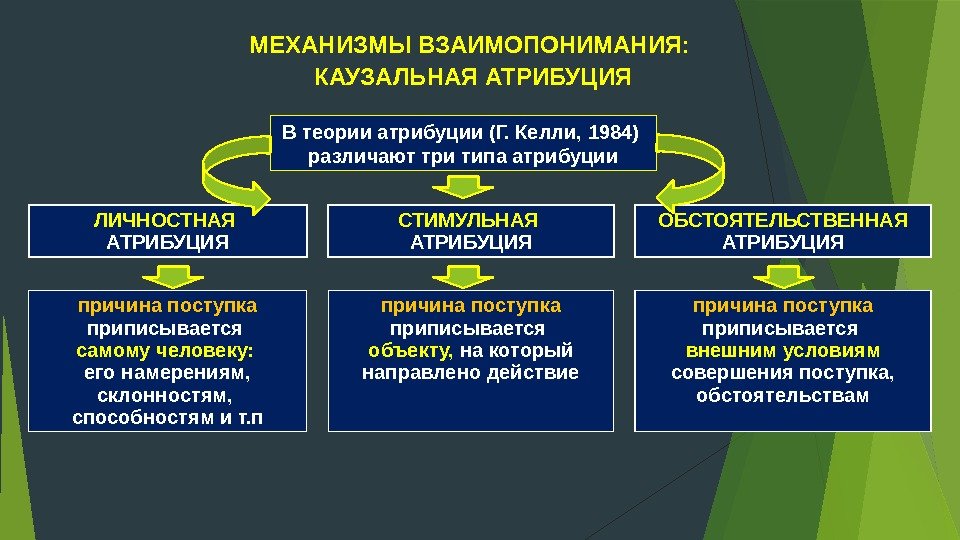 МЕХАНИЗМЫ ВЗАИМОПОНИМАНИЯ:
КАУЗАЛЬНАЯ АТРИБУЦИЯ

В теории атрибуции (Г. Келли, 1984) различают три типа атрибуции

ЛИЧНОСТНАЯ АТРИБУЦИЯ

СТИМУЛЬНАЯ АТРИБУЦИЯ

ОБСТОЯТЕЛЬСТВЕННАЯ АТРИБУЦИЯ

причина поступка приписывается самому человеку: его намерениям, склонностям, способностям и т.п

причина поступка приписывается объекту, на который направлено действие

причина поступка приписывается внешним условиям совершения поступка, обстоятельствам